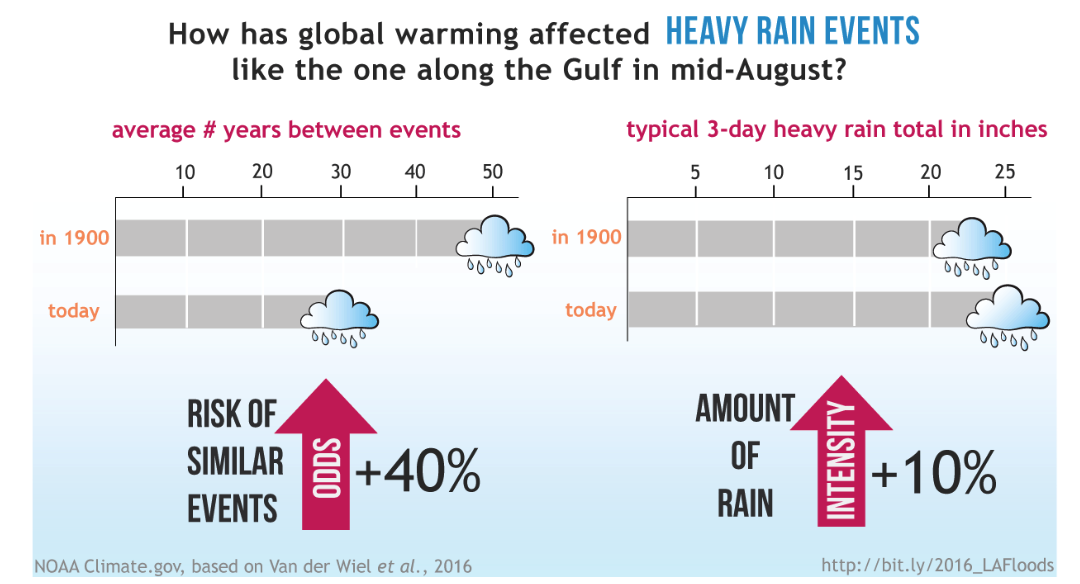 How has global warming affected HEAVY RAIN EVENTS like the one along the Gulf in mid-August?

average # years between events

10 20 30 40 50

in 1900

today

RISK OF SIMILAR EVENTS

ODDS

+40%

typical 3-day heavy rain total in inches

5 10 15 20 25

in 1900

today

AMOUNT OF RAIN

INTENSITY

+10%

NOAA Climate.gov, based on Van der Wiel et al., 2016

http://bit.ly/2016_LAFloods